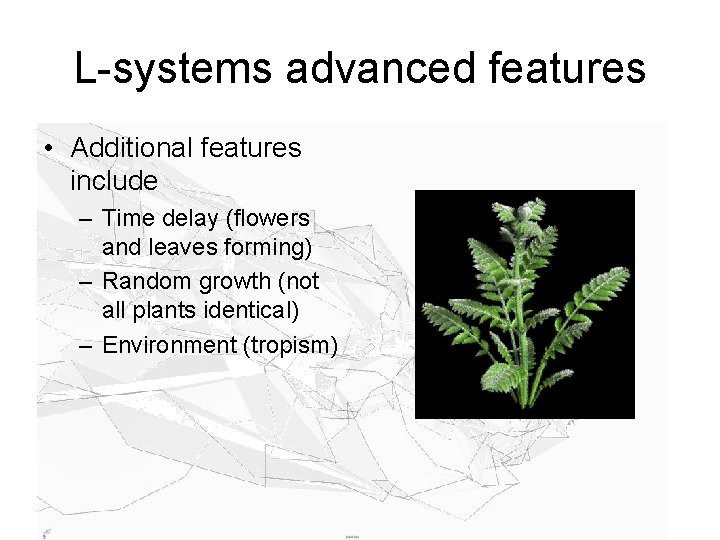 L-systems advanced features

• Additional features include
 – Time delay (flowers and leaves forming)
 – Random growth (not all plants identical)
 – Environment (tropism)